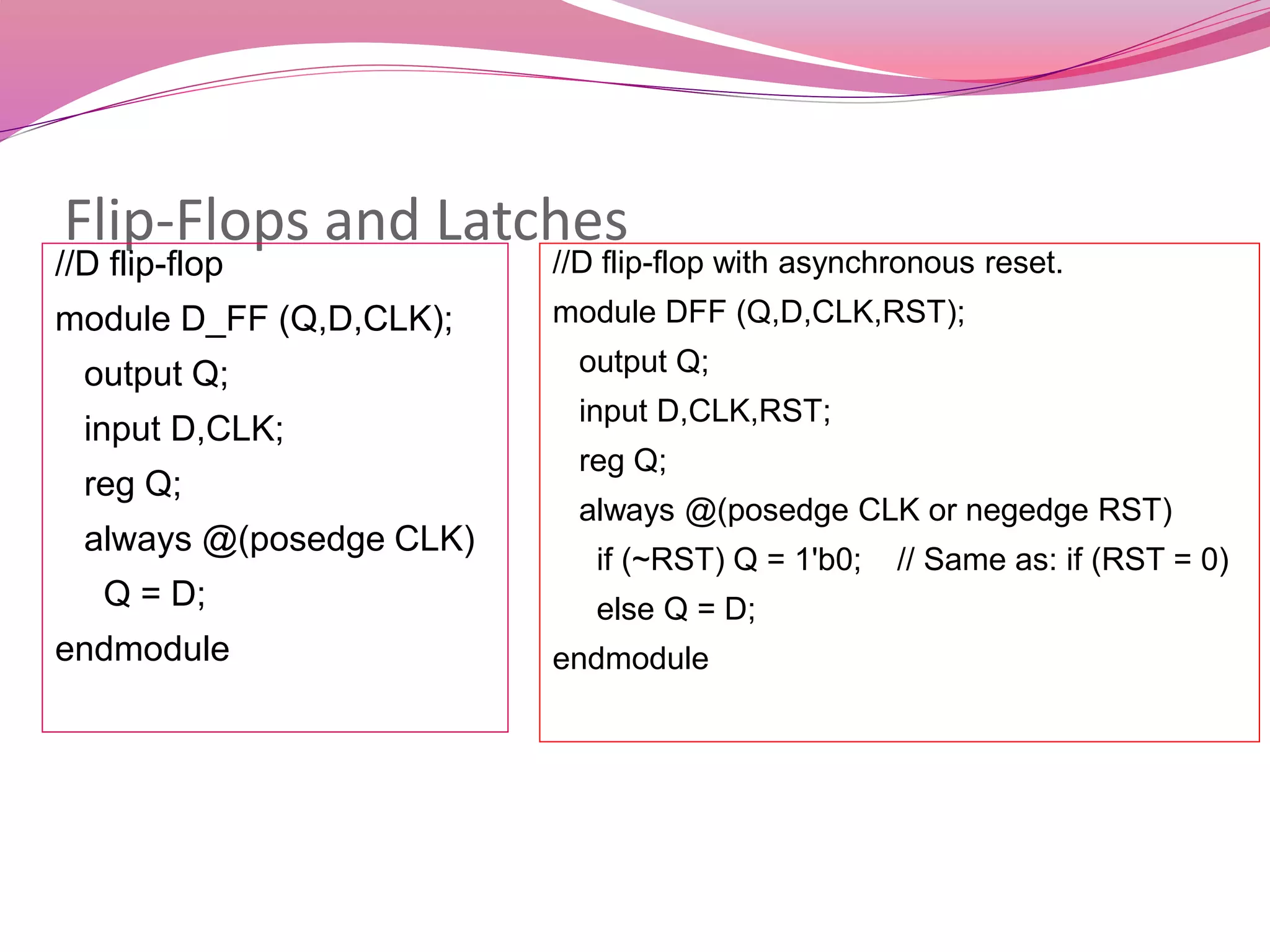 Flip-Flops and Latches

//D flip-flop
module D_FF (Q,D,CLK);
output Q;
input D,CLK;
reg Q;
always @(posedge CLK)
Q = D;
endmodule

//D flip-flop with asynchronous reset.
module DFF (Q,D,CLK,RST);
output Q;
input D,CLK,RST;
reg Q;
always @(posedge CLK or negedge RST)
if (~RST) Q = 1'b0; // Same as: if (RST = 0)
else Q = D;
endmodule